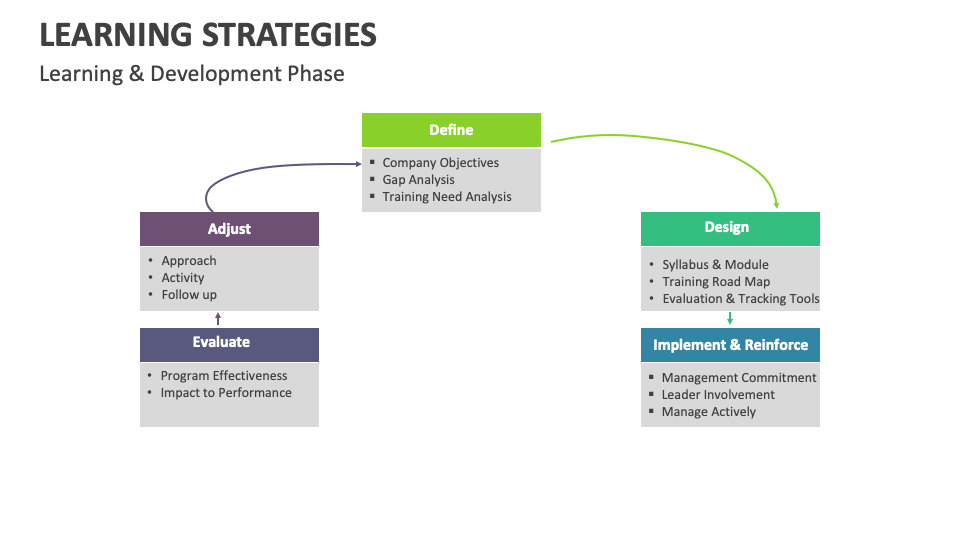 LEARNING STRATEGIES
Learning & Development Phase

Define
▪ Company Objectives
▪ Gap Analysis
▪ Training Need Analysis

Design
• Syllabus & Module
• Training Road Map
• Evaluation & Tracking Tools

Implement & Reinforce
▪ Management Commitment
▪ Leader Involvement
▪ Manage Actively

Evaluate
• Program Effectiveness
• Impact to Performance

Adjust
• Approach
• Activity
• Follow up